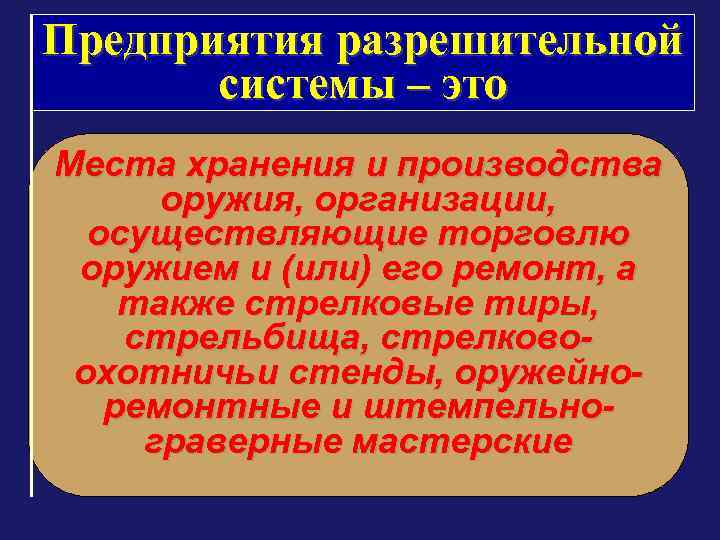 Предприятия разрешительной системы – это

Места хранения и производства оружия, организации, осуществляющие торговлю оружием и (или) его ремонт, а также стрелковые тиры, стрельбища, стрелково-охотничьи стенды, оружейно-ремонтные и штемпельно-граверные мастерские